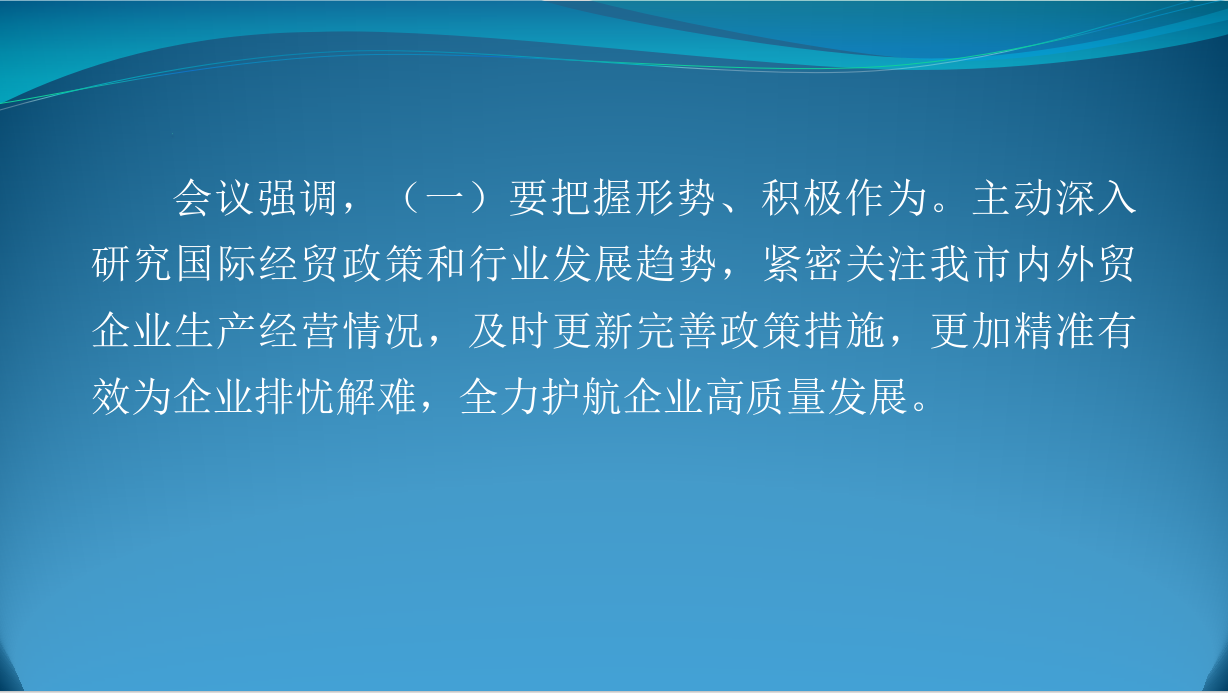 会议强调，（一）要把握形势、积极作为。主动深入研究国际经贸政策和行业发展趋势，紧密关注我市内外贸企业生产经营情况，及时更新完善政策措施，更加精准有效为企业排忧解难，全力护航企业高质量发展。